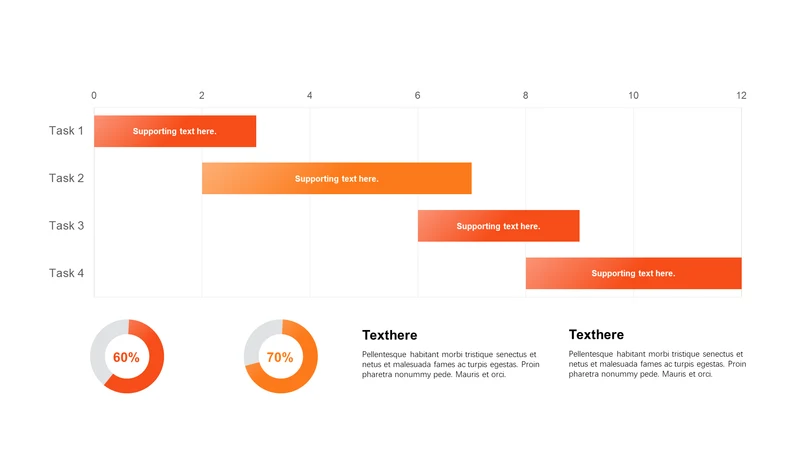 0 2 4 6 8 10 12

Task 1 Supporting text here.

Task 2 Supporting text here.

Task 3 Supporting text here.

Task 4 Supporting text here.

60%

70%

Texthere

Pellentesque habitant morbi tristique senectus et netus et malesuada fames ac turpis egestas. Proin pharetra nonummy pede. Mauris et orci.

Texthere

Pellentesque habitant morbi tristique senectus et netus et malesuada fames ac turpis egestas. Proin pharetra nonummy pede. Mauris et orci.